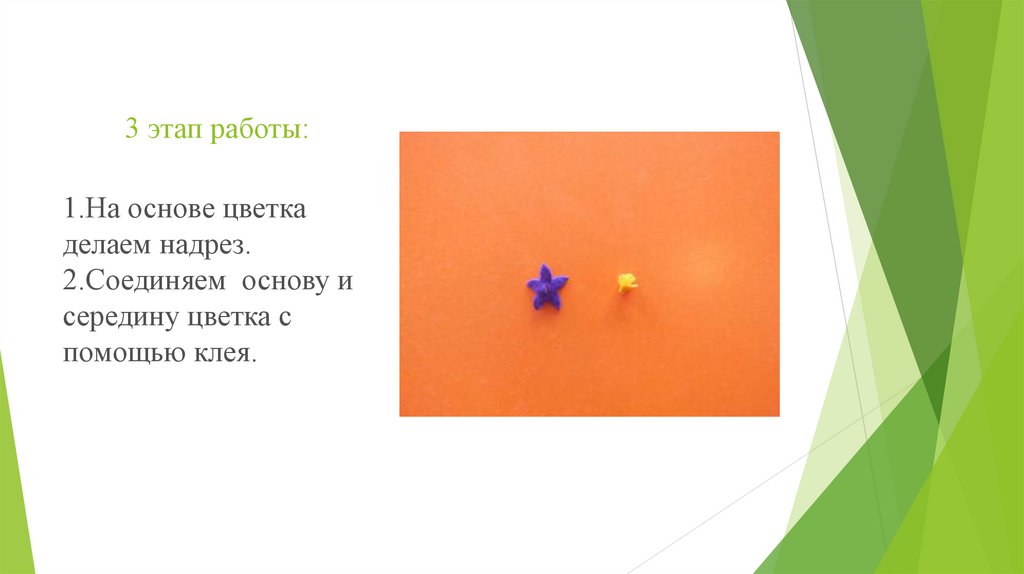 3 этап работы:

1.На основе цветка делаем надрез.
2.Соединяем основу и середину цветка с помощью клея.